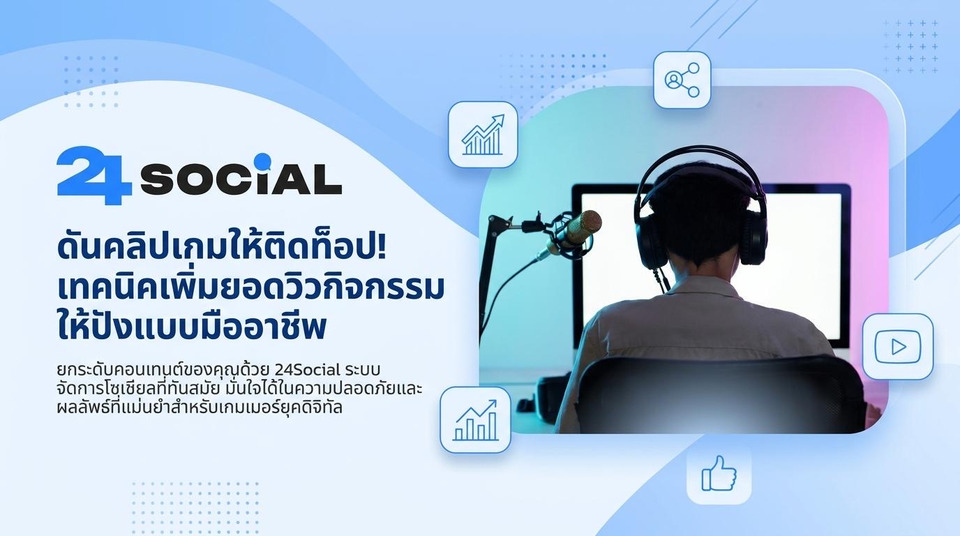 24 SOCiAL

ดันคลิปเกมให้ติดท็อป! เทคนิคเพิ่มยอดวิวกิจกรรม ให้ปังแบบมืออาชีพ

ยกระดับคอนเทนต์ของคุณด้วย 24Social ระบบจัดการโซเชียลที่ทันสมัย มั่นใจได้ในความปลอดภัยและผลลัพธ์ที่แม่นยำสำหรับเกมเมอร์ยุคดิจิทัล